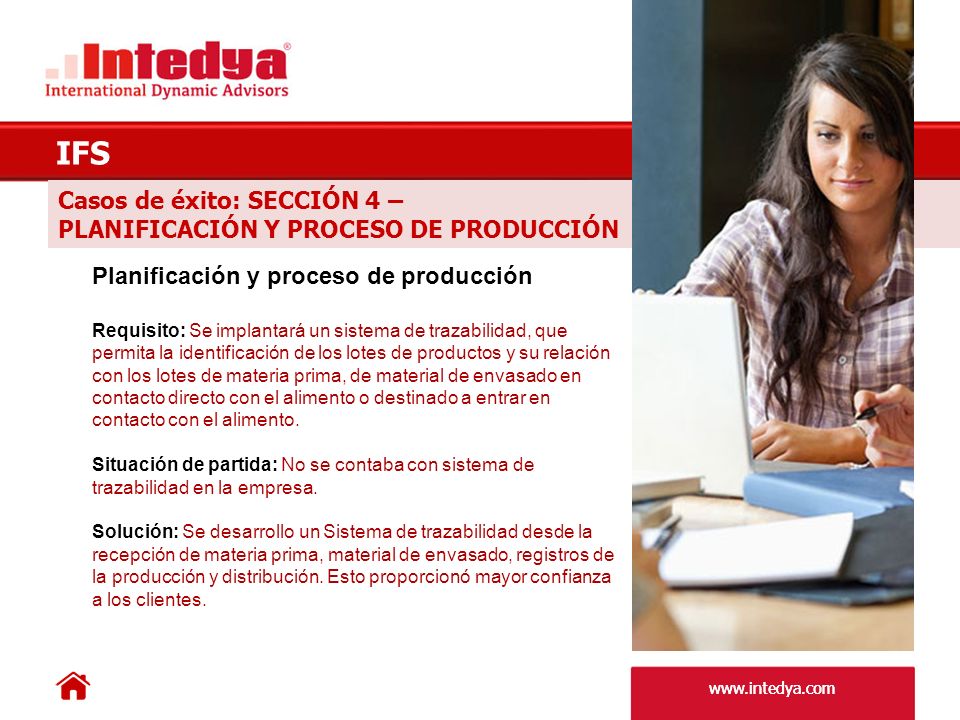 Intedya®
International Dynamic Advisors

IFS

Casos de éxito: SECCIÓN 4 – PLANIFICACIÓN Y PROCESO DE PRODUCCIÓN

Planificación y proceso de producción

Requisito: Se implantará un sistema de trazabilidad, que permita la identificación de los lotes de productos y su relación con los lotes de materia prima, de material de envasado en contacto directo con el alimento o destinado a entrar en contacto con el alimento.

Situación de partida: No se contaba con sistema de trazabilidad en la empresa.

Solución: Se desarrollo un Sistema de trazabilidad desde la recepción de materia prima, material de envasado, registros de la producción y distribución. Esto proporcionó mayor confianza a los clientes.

www.intedya.com